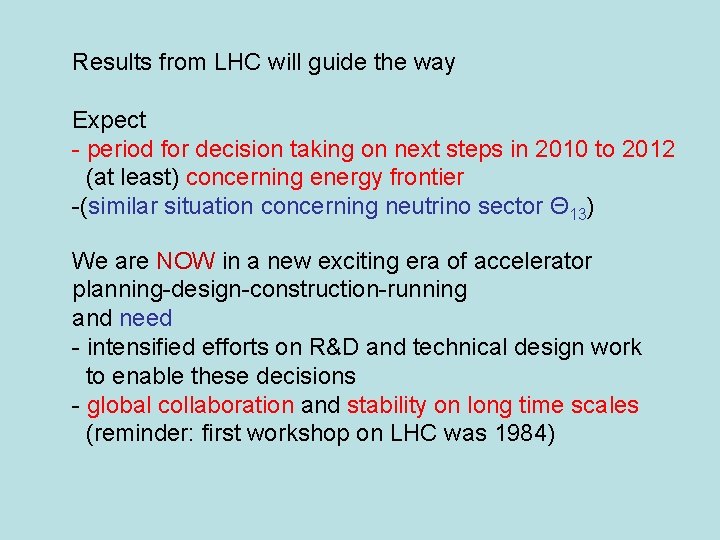 Results from LHC will guide the way

Expect
- period for decision taking on next steps in 2010 to 2012 (at least) concerning energy frontier
-(similar situation concerning neutrino sector $\Theta_{13}$)

We are NOW in a new exciting era of accelerator planning-design-construction-running
and need
- intensified efforts on R&D and technical design work to enable these decisions
- global collaboration and stability on long time scales (reminder: first workshop on LHC was 1984)